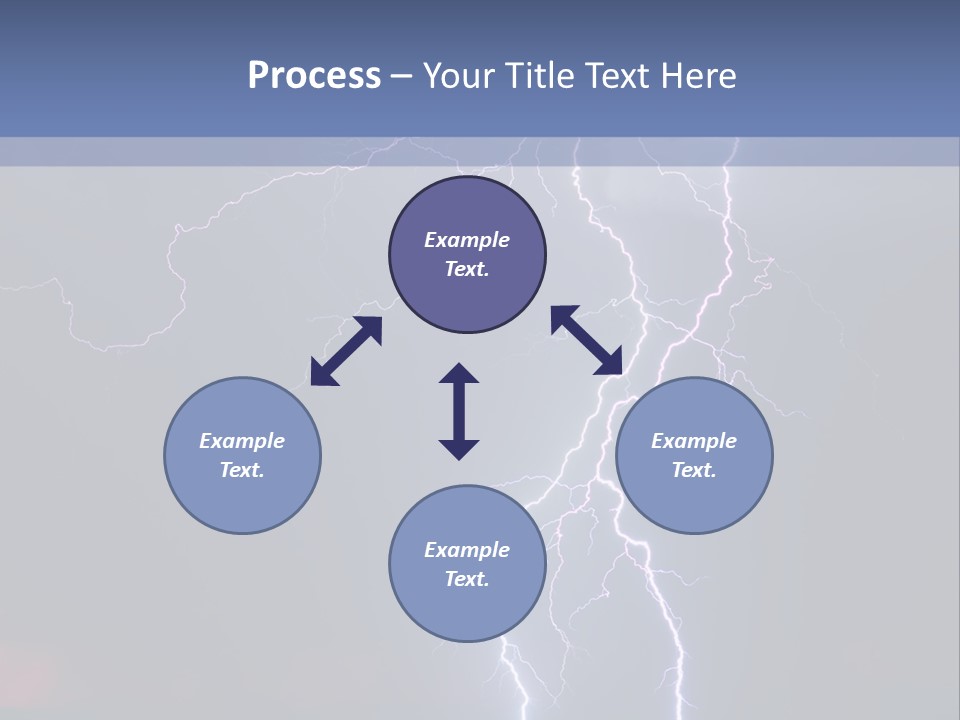 Process – Your Title Text Here

Example Text.

Example Text.

Example Text.

Example Text.